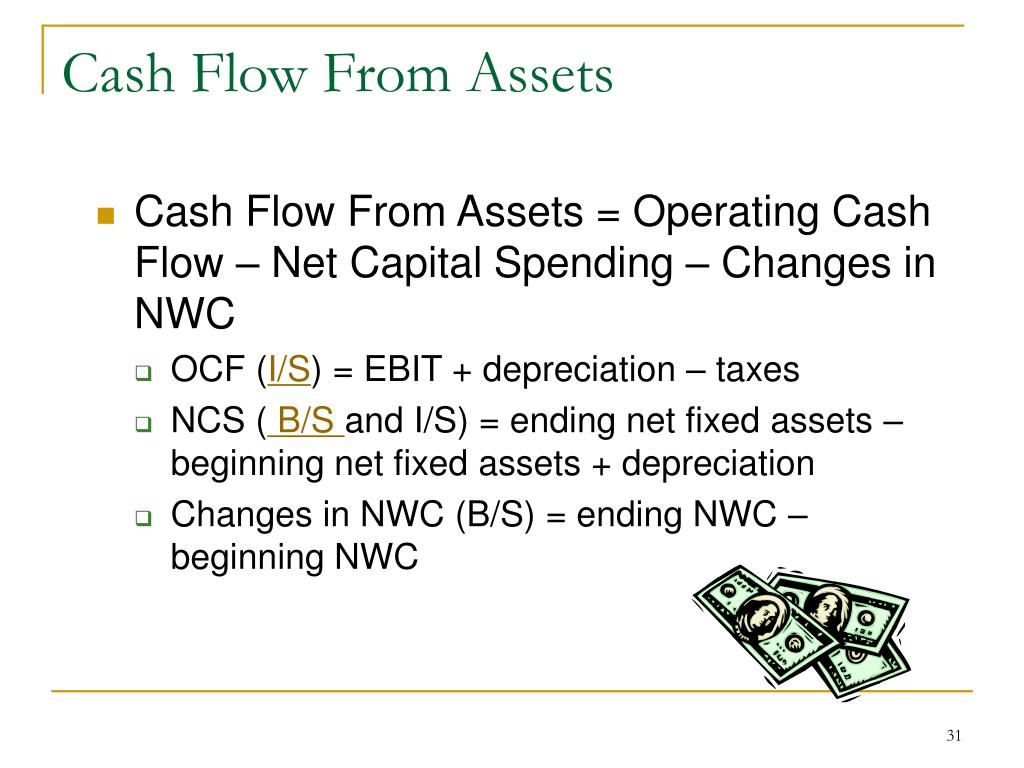 Cash Flow From Assets

Cash Flow From Assets = Operating Cash Flow – Net Capital Spending – Changes in NWC

OCF (I/S) = EBIT + depreciation – taxes

NCS ( B/S and I/S) = ending net fixed assets – beginning net fixed assets + depreciation

Changes in NWC (B/S) = ending NWC – beginning NWC

31